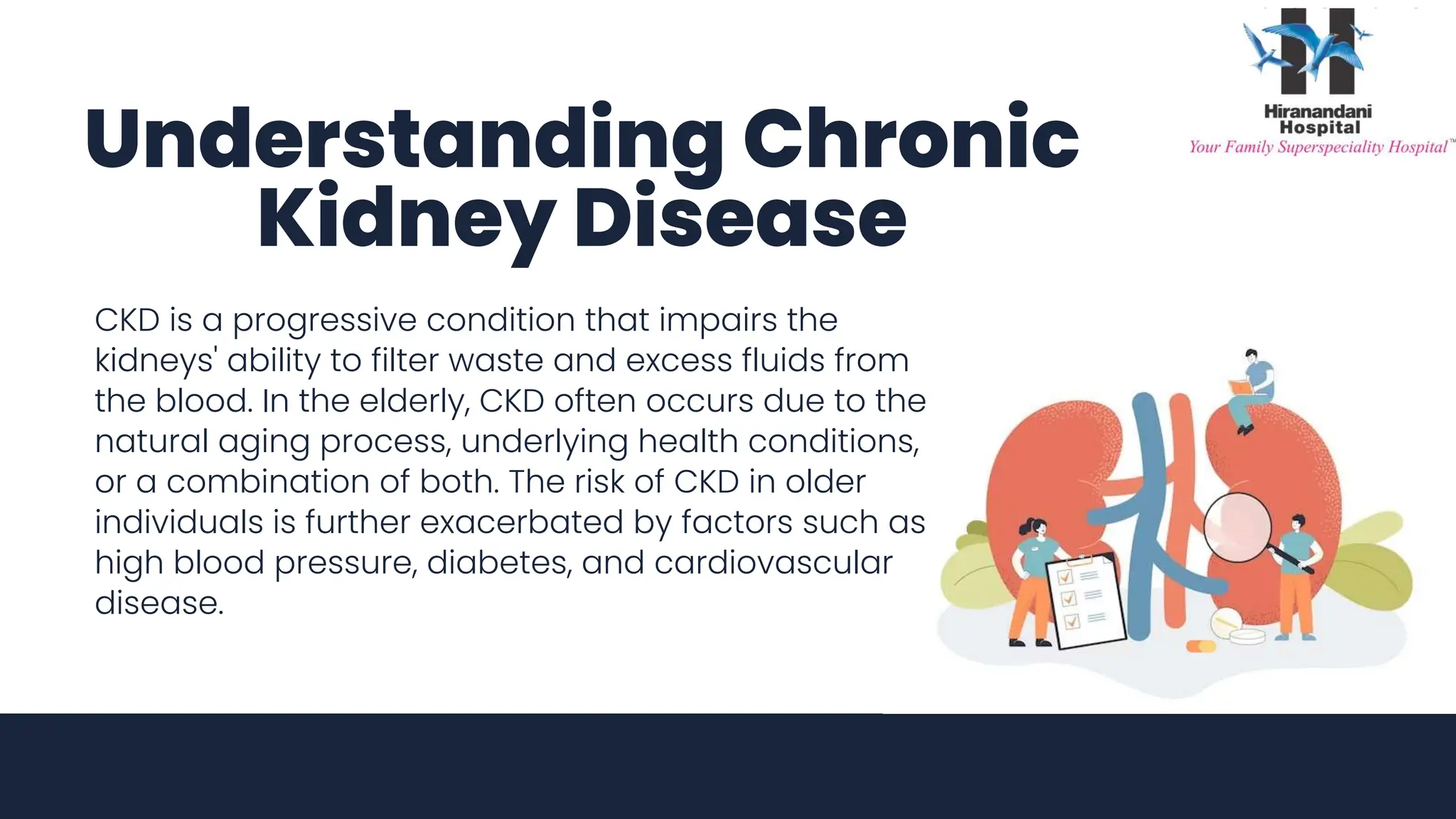 Hiranandani Hospital
Your Family Superspeciality Hospital™

Understanding Chronic Kidney Disease

CKD is a progressive condition that impairs the kidneys' ability to filter waste and excess fluids from the blood. In the elderly, CKD often occurs due to the natural aging process, underlying health conditions, or a combination of both. The risk of CKD in older individuals is further exacerbated by factors such as high blood pressure, diabetes, and cardiovascular disease.